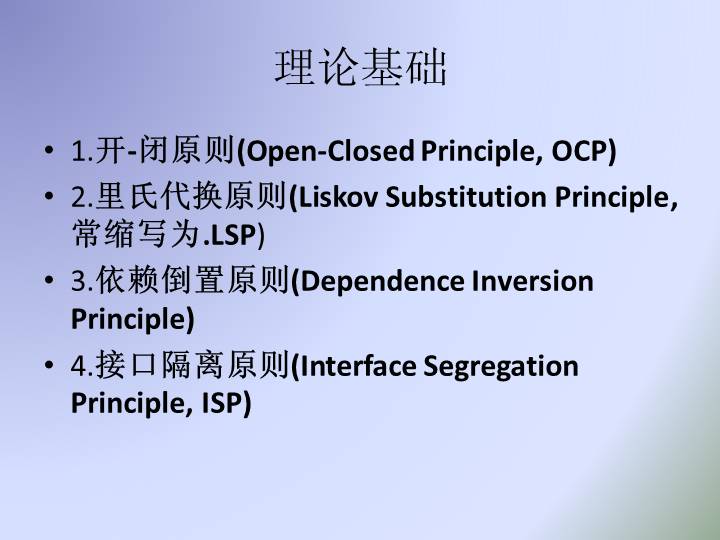 理论基础

• 1.开-闭原则(Open-Closed Principle, OCP)
• 2.里氏代换原则(Liskov Substitution Principle, 常缩写为.LSP)
• 3.依赖倒置原则(Dependence Inversion Principle)
• 4.接口隔离原则(Interface Segregation Principle, ISP)